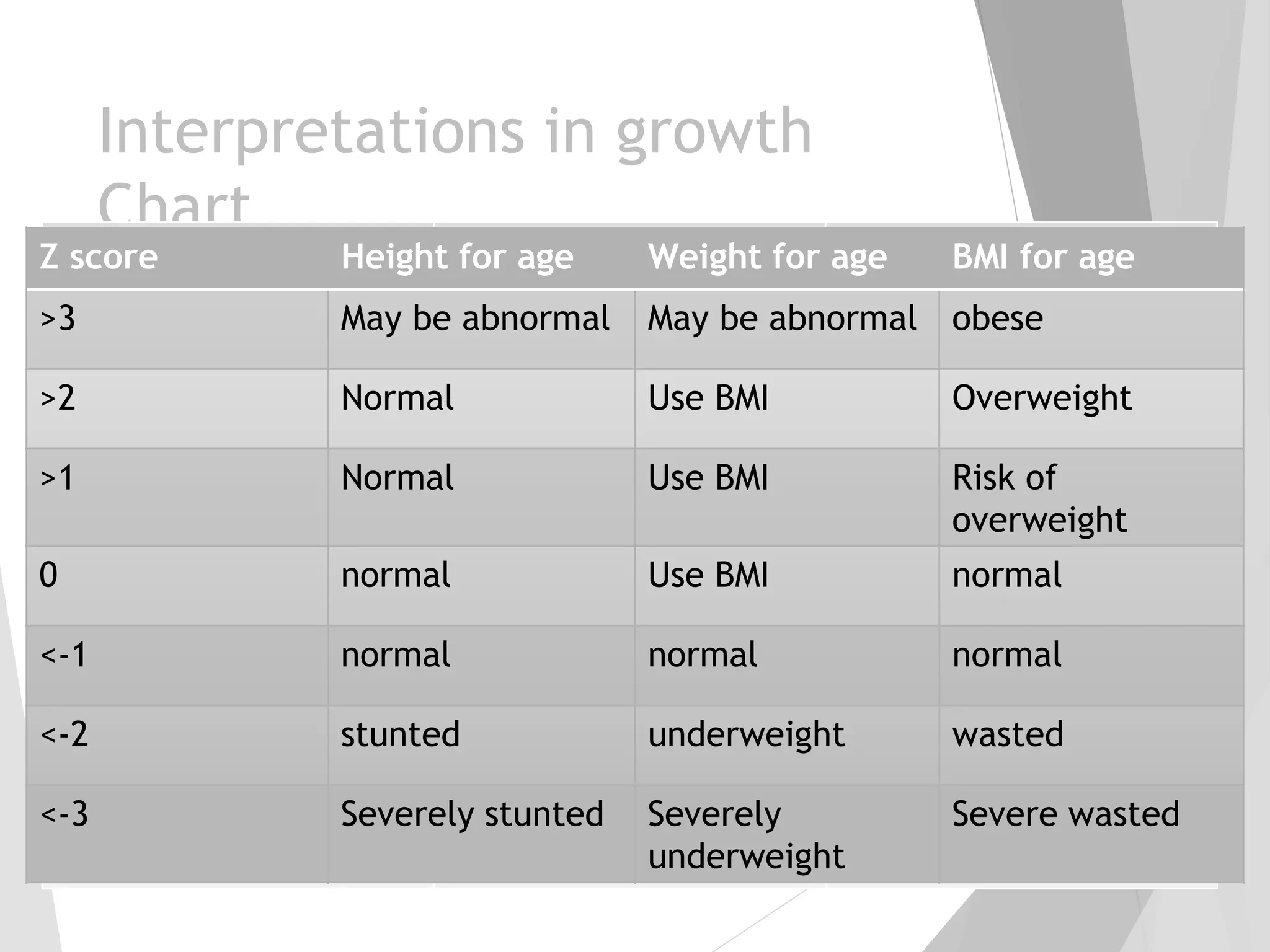 Interpretations in growth Chart

| Z score | Height for age | Weight for age | BMI for age |
|---|---|---|---|
| >3 | May be abnormal | May be abnormal | obese |
| >2 | Normal | Use BMI | Overweight |
| >1 | Normal | Use BMI | Risk of overweight |
| 0 | normal | Use BMI | normal |
| <-1 | normal | normal | normal |
| <-2 | stunted | underweight | wasted |
| <-3 | Severely stunted | Severely underweight | Severe wasted |